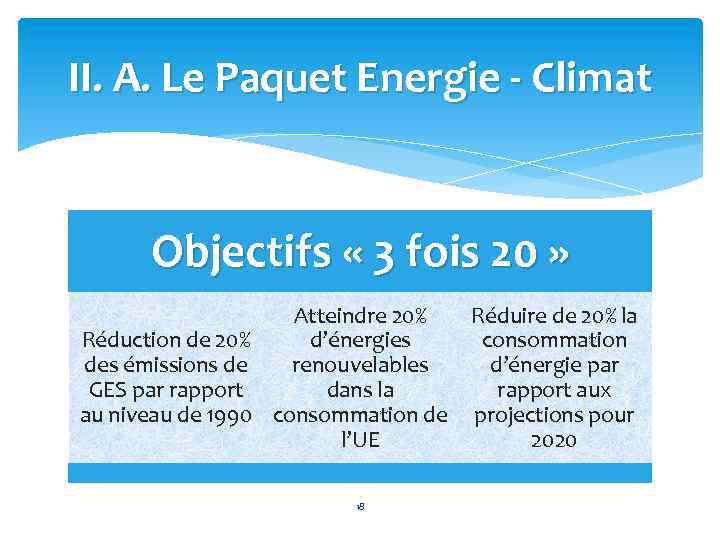 II. A. Le Paquet Energie - Climat

Objectifs « 3 fois 20 »

Réduction de 20% des émissions de GES par rapport au niveau de 1990

Atteindre 20% d'énergies renouvelables dans la consommation de l'UE

Réduire de 20% la consommation d'énergie par rapport aux projections pour 2020

18